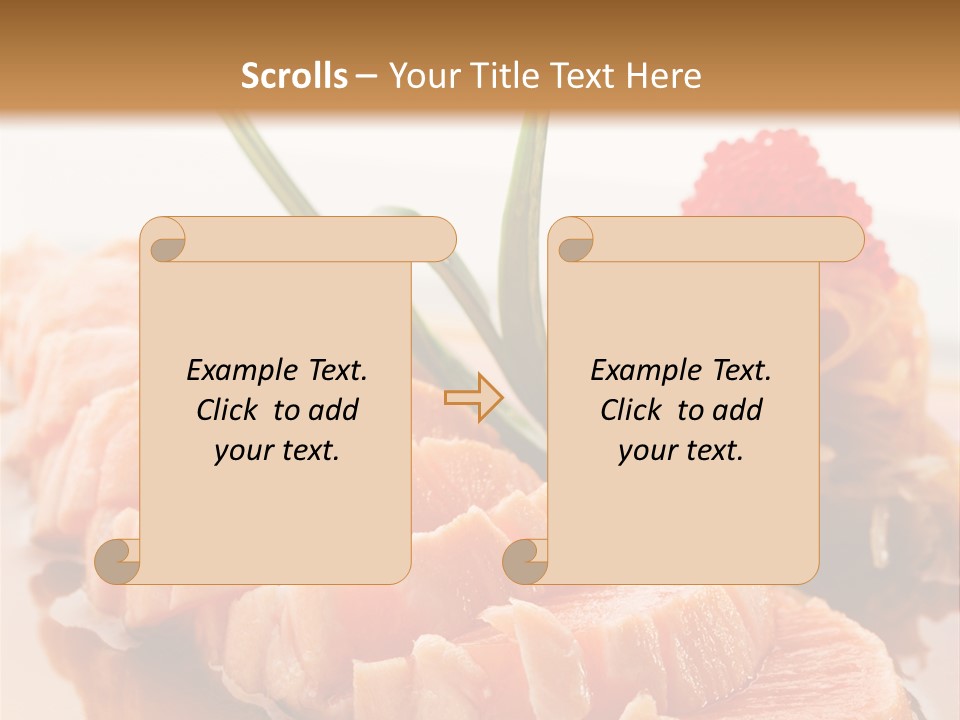 Scrolls – Your Title Text Here

Example Text. Click to add your text.

Example Text. Click to add your text.